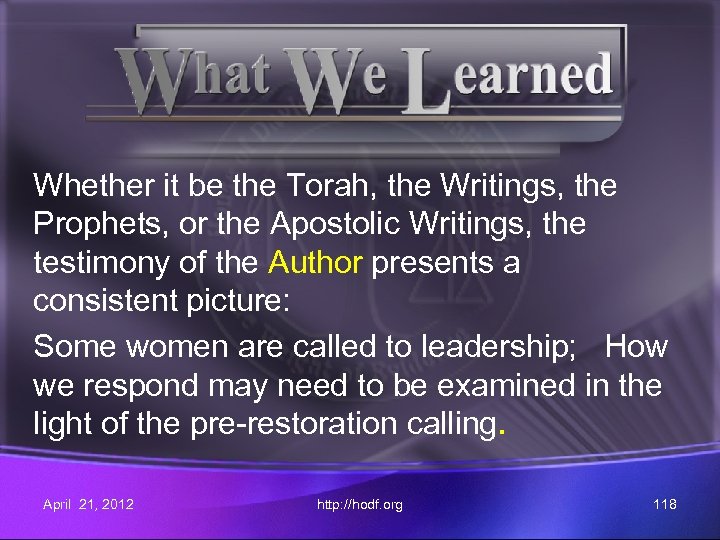 What We Learned

Whether it be the Torah, the Writings, the Prophets, or the Apostolic Writings, the testimony of the Author presents a consistent picture:

Some women are called to leadership; How we respond may need to be examined in the light of the pre-restoration calling.

April 21, 2012

http://hodf.org

118